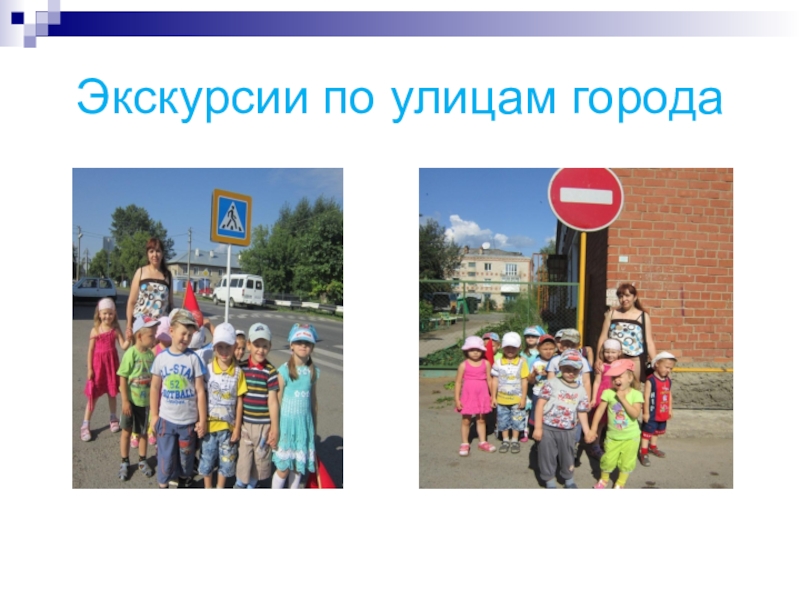 Экскурсии по улицам города